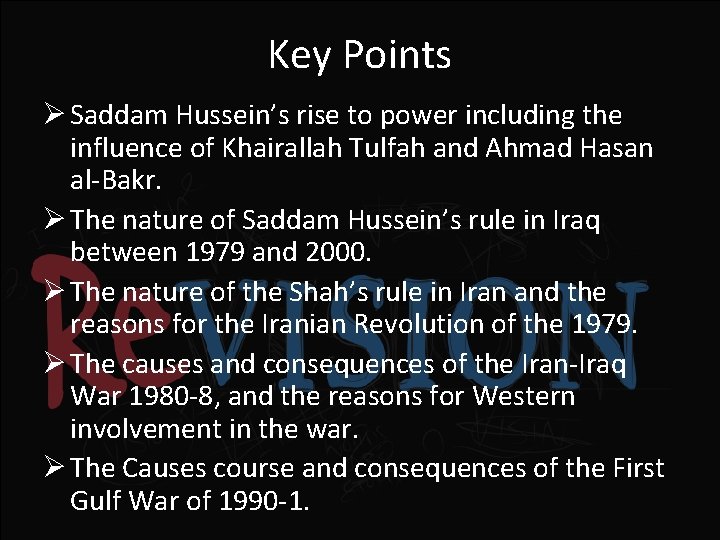 Key Points

➢ Saddam Hussein's rise to power including the influence of Khairallah Tulfah and Ahmad Hasan al-Bakr.

➢ The nature of Saddam Hussein's rule in Iraq between 1979 and 2000.

➢ The nature of the Shah's rule in Iran and the reasons for the Iranian Revolution of the 1979.

➢ The causes and consequences of the Iran-Iraq War 1980-8, and the reasons for Western involvement in the war.

➢ The Causes course and consequences of the First Gulf War of 1990-1.

ReVISION